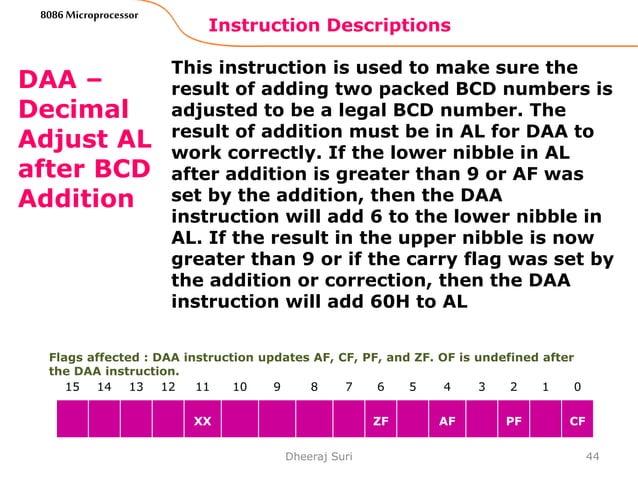 8086 Microprocessor

Instruction Descriptions

DAA – Decimal Adjust AL after BCD Addition

This instruction is used to make sure the result of adding two packed BCD numbers is adjusted to be a legal BCD number. The result of addition must be in AL for DAA to work correctly. If the lower nibble in AL after addition is greater than 9 or AF was set by the addition, then the DAA instruction will add 6 to the lower nibble in AL. If the result in the upper nibble is now greater than 9 or if the carry flag was set by the addition or correction, then the DAA instruction will add 60H to AL

Flags affected : DAA instruction updates AF, CF, PF, and ZF. OF is undefined after the DAA instruction.

| 15 | 14 | 13 | 12 | 11 | 10 | 9 | 8 | 7 | 6 | 5 | 4 | 3 | 2 | 1 | 0 |
|---|---|---|---|---|---|---|---|---|---|---|---|---|---|---|---|
| | | | | XX | | | | | ZF | | AF | | PF | | CF |

Dheeraj Suri

44